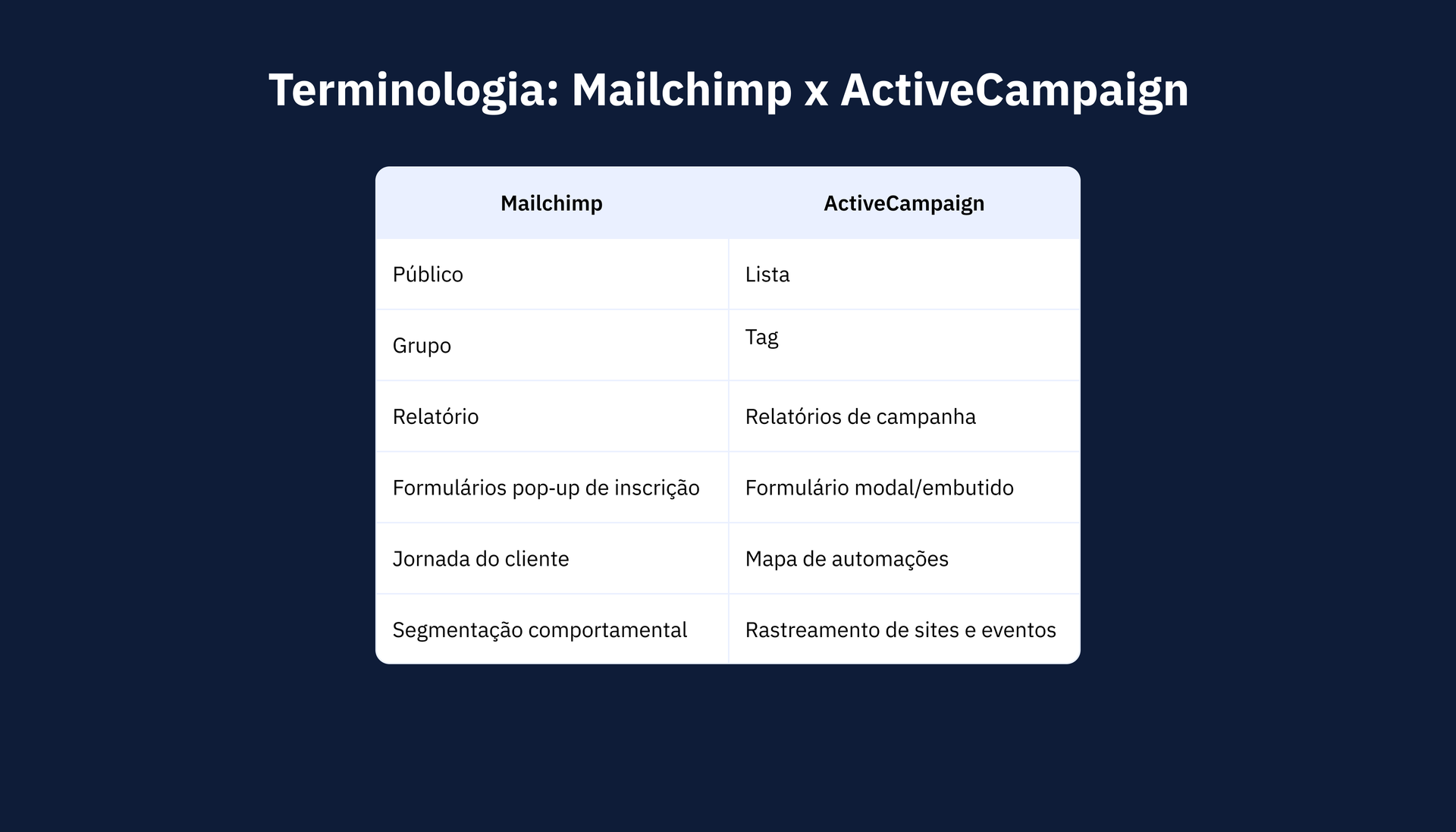 Terminologia: Mailchimp x ActiveCampaign

| Mailchimp | ActiveCampaign |
|---|---|
| Público | Lista |
| Grupo | Tag |
| Relatório | Relatórios de campanha |
| Formulários pop-up de inscrição | Formulário modal/embutido |
| Jornada do cliente | Mapa de automações |
| Segmentação comportamental | Rastreamento de sites e eventos |